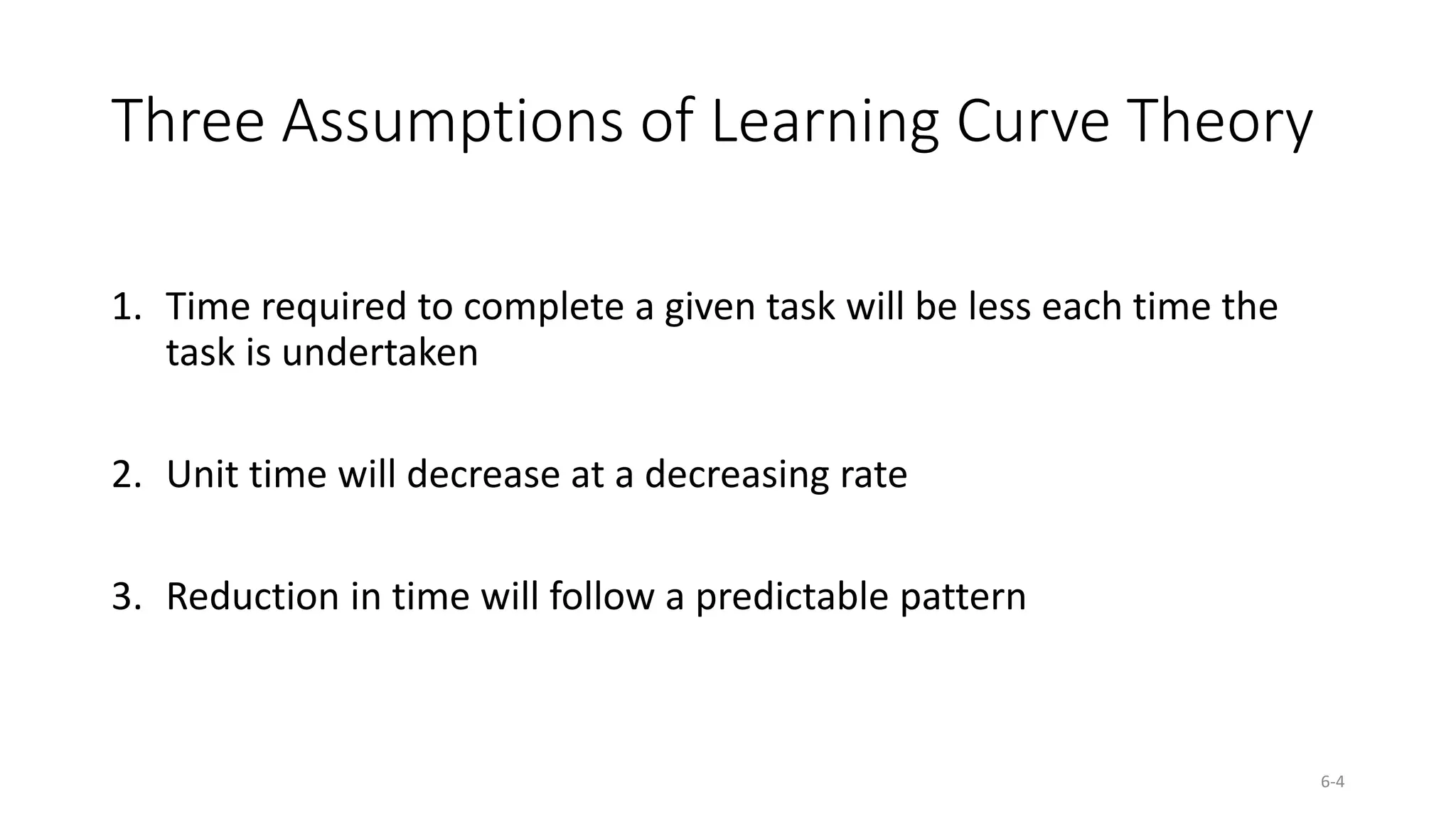 Three Assumptions of Learning Curve Theory

1. Time required to complete a given task will be less each time the task is undertaken

2. Unit time will decrease at a decreasing rate

3. Reduction in time will follow a predictable pattern

6-4